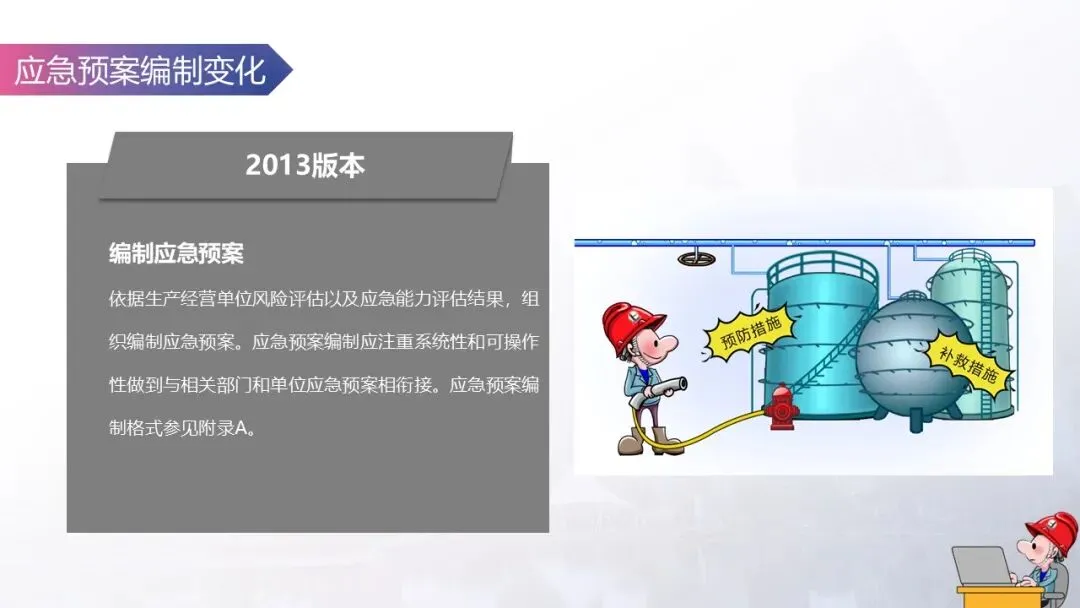 应急预案编制变化

2013版本

编制应急预案

依据生产经营单位风险评估以及应急能力评估结果，组织编制应急预案。应急预案编制应注重系统性和可操作性做到与相关部门和单位应急预案相衔接。应急预案编制格式参见附录A。

预防措施

补救措施